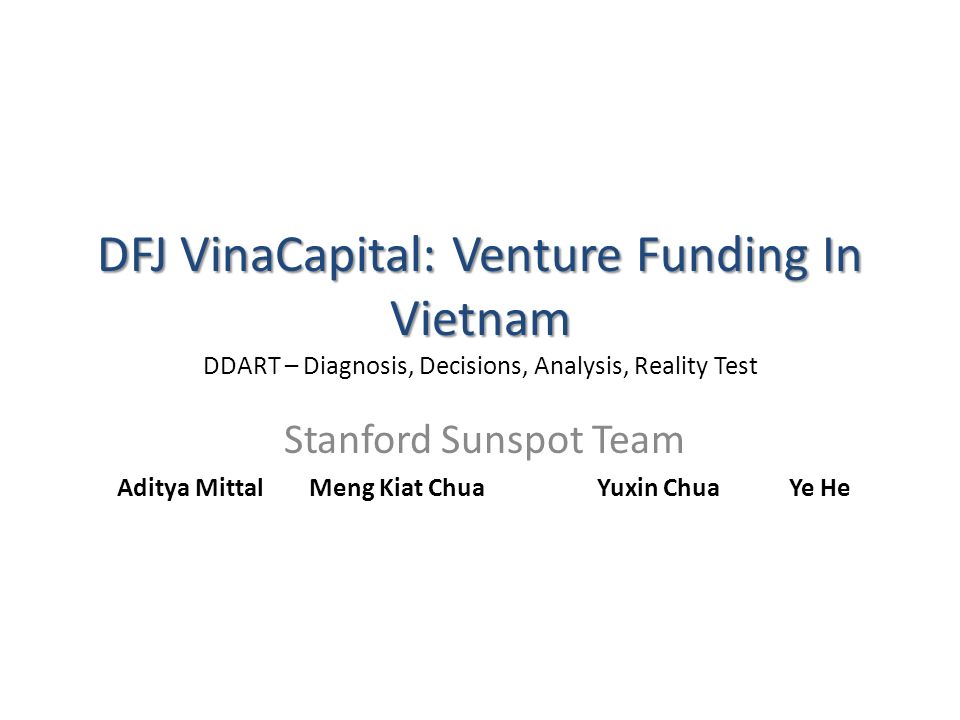 DFJ VinaCapital: Venture Funding In Vietnam

DDART – Diagnosis, Decisions, Analysis, Reality Test

Stanford Sunspot Team

Aditya Mittal Meng Kiat Chua Yuxin Chua Ye He